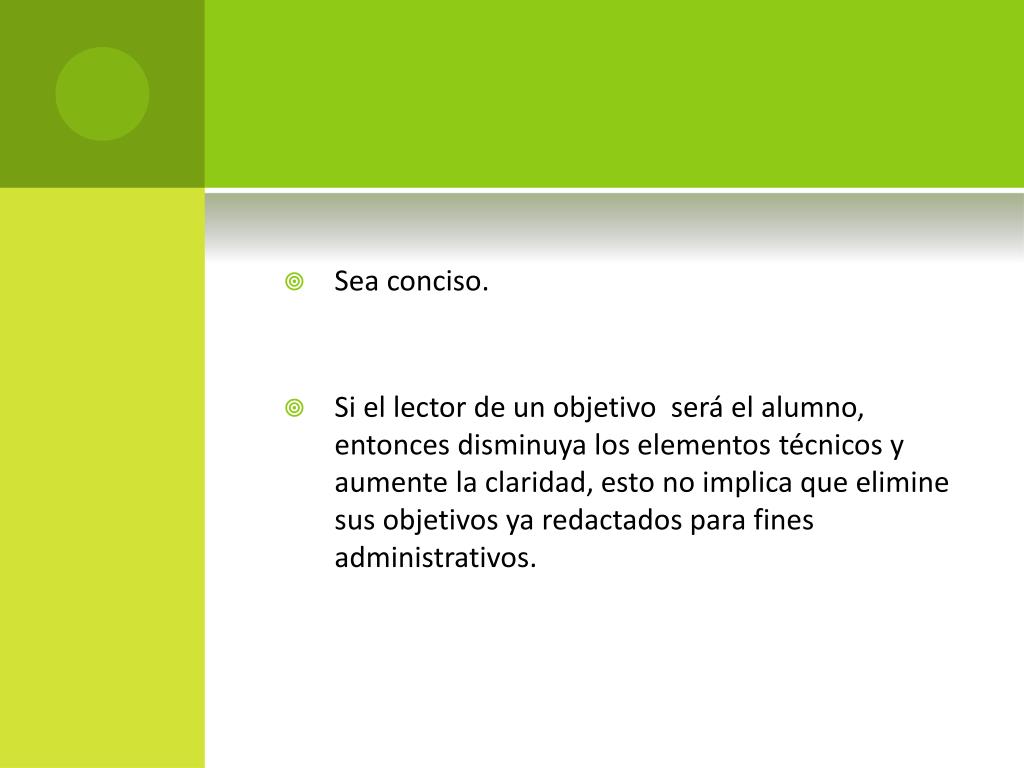 Sea conciso.

Si el lector de un objetivo será el alumno, entonces disminuya los elementos técnicos y aumente la claridad, esto no implica que elimine sus objetivos ya redactados para fines administrativos.